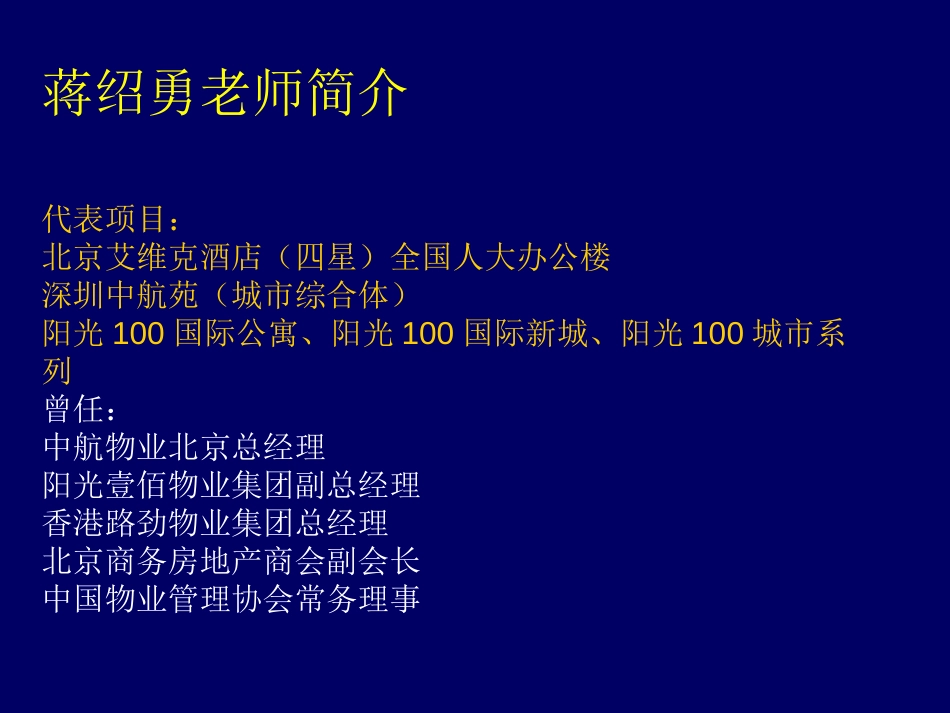 蒋绍勇老师简介

代表项目：
北京艾维克酒店（四星）全国人大办公楼
深圳中航苑（城市综合体）
阳光 100 国际公寓、阳光 100 国际新城、阳光 100 城市系列
曾任：
中航物业北京总经理
阳光壹佰物业集团副总经理
香港路劲物业集团总经理
北京商务房地产商会副会长
中国物业管理协会常务理事